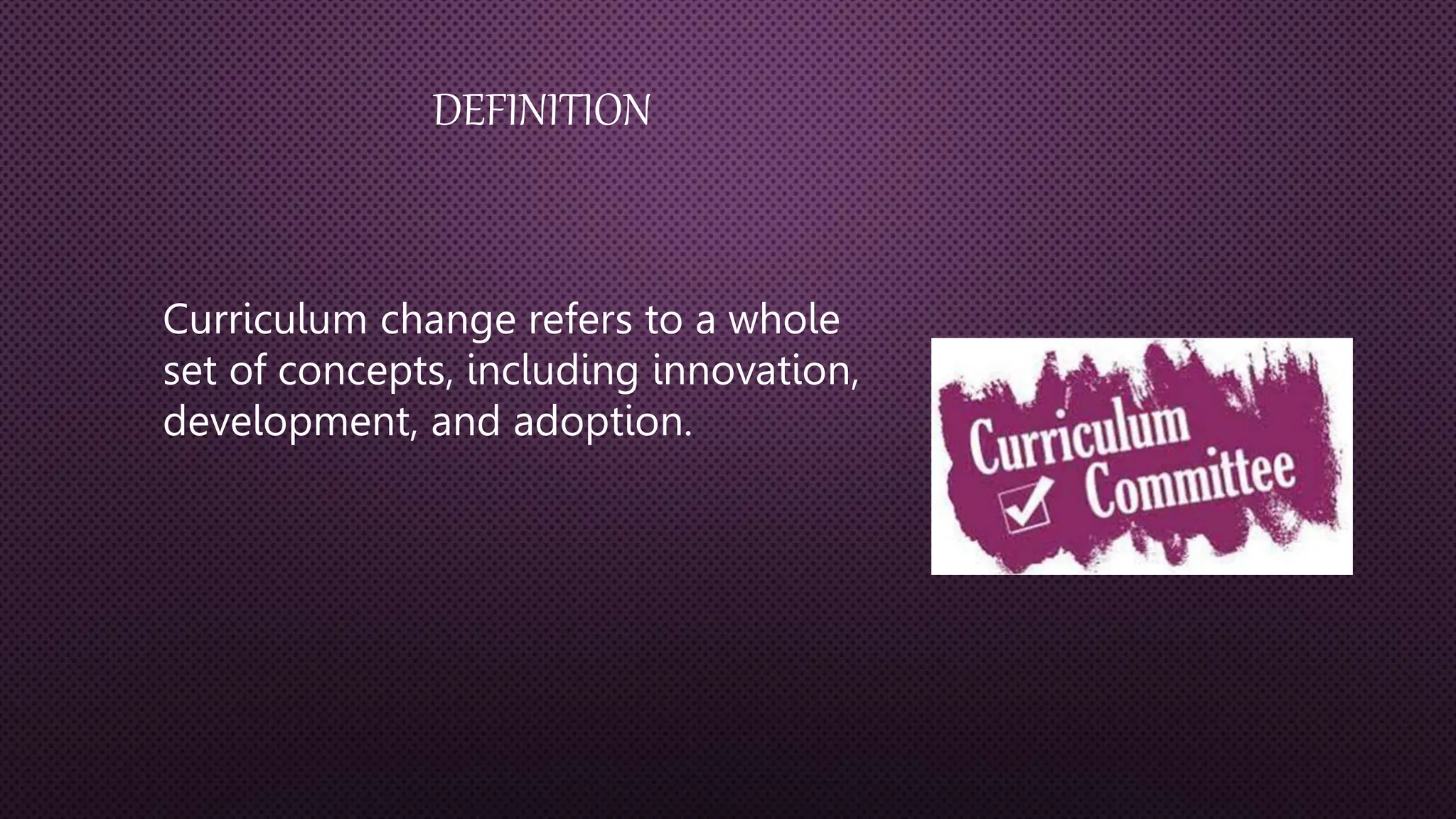 DEFINITION

Curriculum change refers to a whole set of concepts, including innovation, development, and adoption.

Curriculum Committee